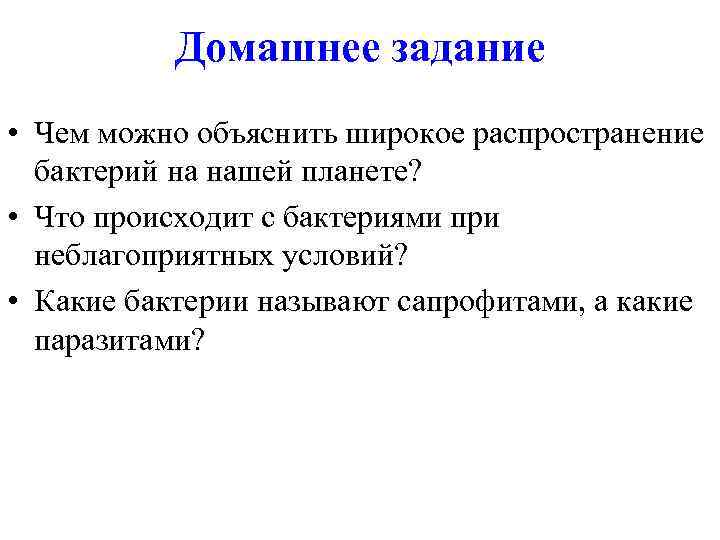 Домашнее задание

• Чем можно объяснить широкое распространение бактерий на нашей планете?
• Что происходит с бактериями при неблагоприятных условий?
• Какие бактерии называют сапрофитами, а какие паразитами?